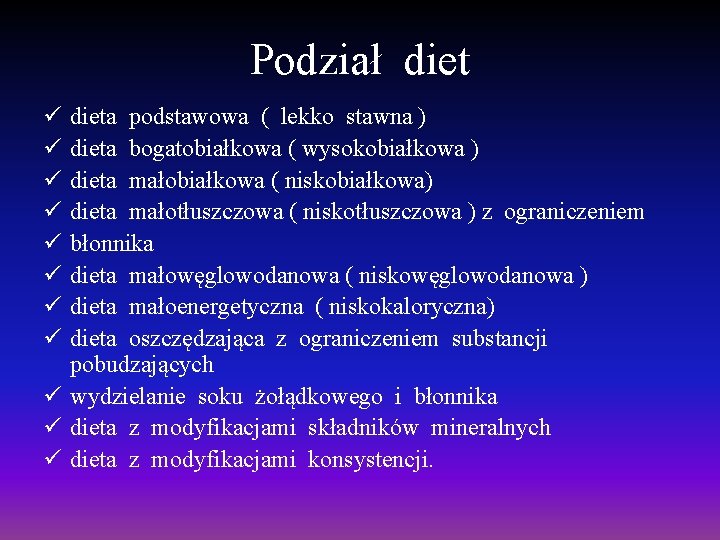 Podział diet

✓ dieta podstawowa ( lekko stawna )
✓ dieta bogatobiałkowa ( wysokobiałkowa )
✓ dieta małobiałkowa ( niskobiałkowa)
✓ dieta małotłuszczowa ( niskotłuszczowa ) z ograniczeniem
✓ błonnika
✓ dieta małowęglowodanowa ( niskowęglowodanowa )
✓ dieta małoenergetyczna ( niskokaloryczna)
✓ dieta oszczędzająca z ograniczeniem substancji pobudzających
✓ wydzielanie soku żołądkowego i błonnika
✓ dieta z modyfikacjami składników mineralnych
✓ dieta z modyfikacjami konsystencji.